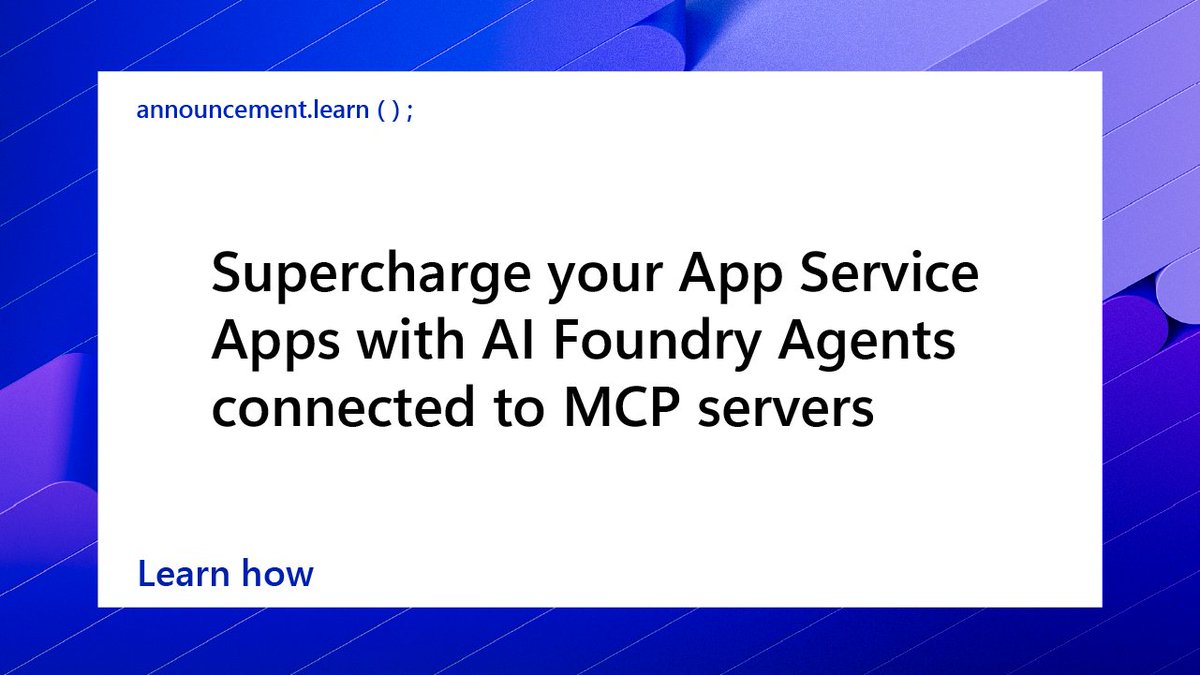 announcement.learn ( ) ;

Supercharge your App Service Apps with AI Foundry Agents connected to MCP servers

Learn how